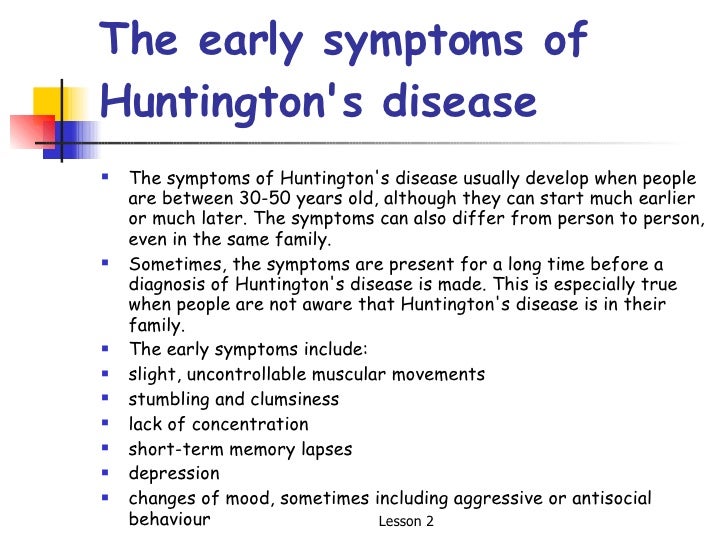 The early symptoms of Huntington's disease

- The symptoms of Huntington's disease usually develop when people are between 30-50 years old, although they can start much earlier or much later. The symptoms can also differ from person to person, even in the same family.
- Sometimes, the symptoms are present for a long time before a diagnosis of Huntington's disease is made. This is especially true when people are not aware that Huntington's disease is in their family.
- The early symptoms include:
- slight, uncontrollable muscular movements
- stumbling and clumsiness
- lack of concentration
- short-term memory lapses
- depression
- changes of mood, sometimes including aggressive or antisocial behaviour

Lesson 2